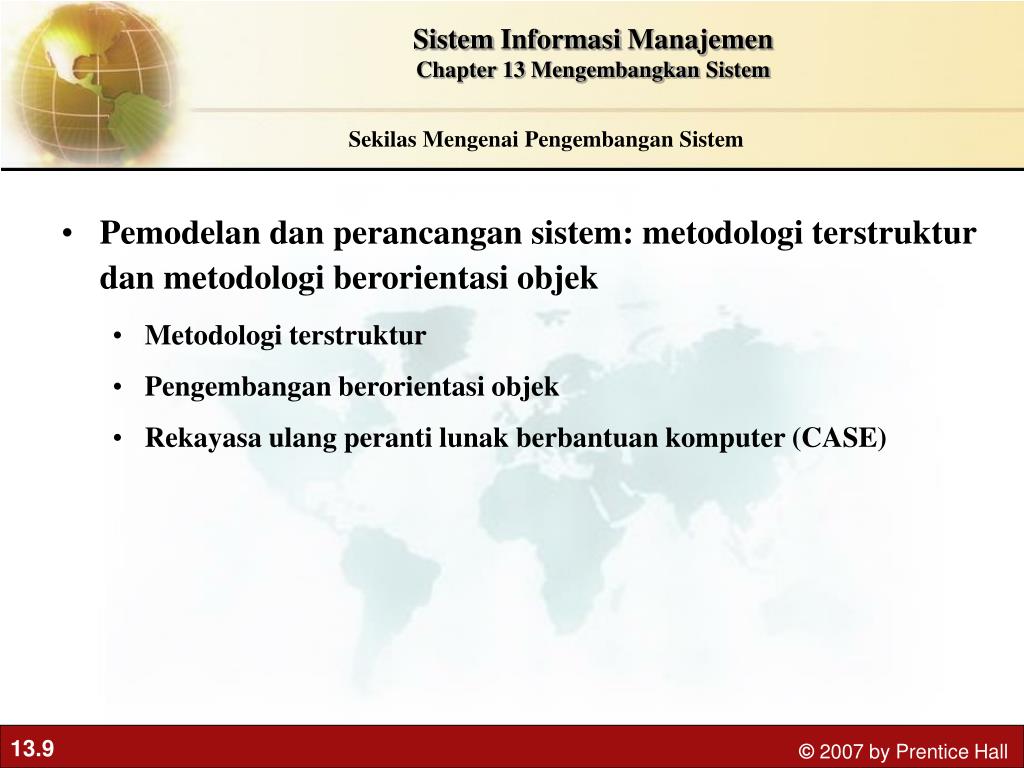 Sistem Informasi Manajemen
Chapter 13 Mengembangkan Sistem

Sekilas Mengenai Pengembangan Sistem

• Pemodelan dan perancangan sistem: metodologi terstruktur dan metodologi berorientasi objek

• Metodologi terstruktur
• Pengembangan berorientasi objek
• Rekayasa ulang peranti lunak berbantuan komputer (CASE)

13.9

© 2007 by Prentice Hall